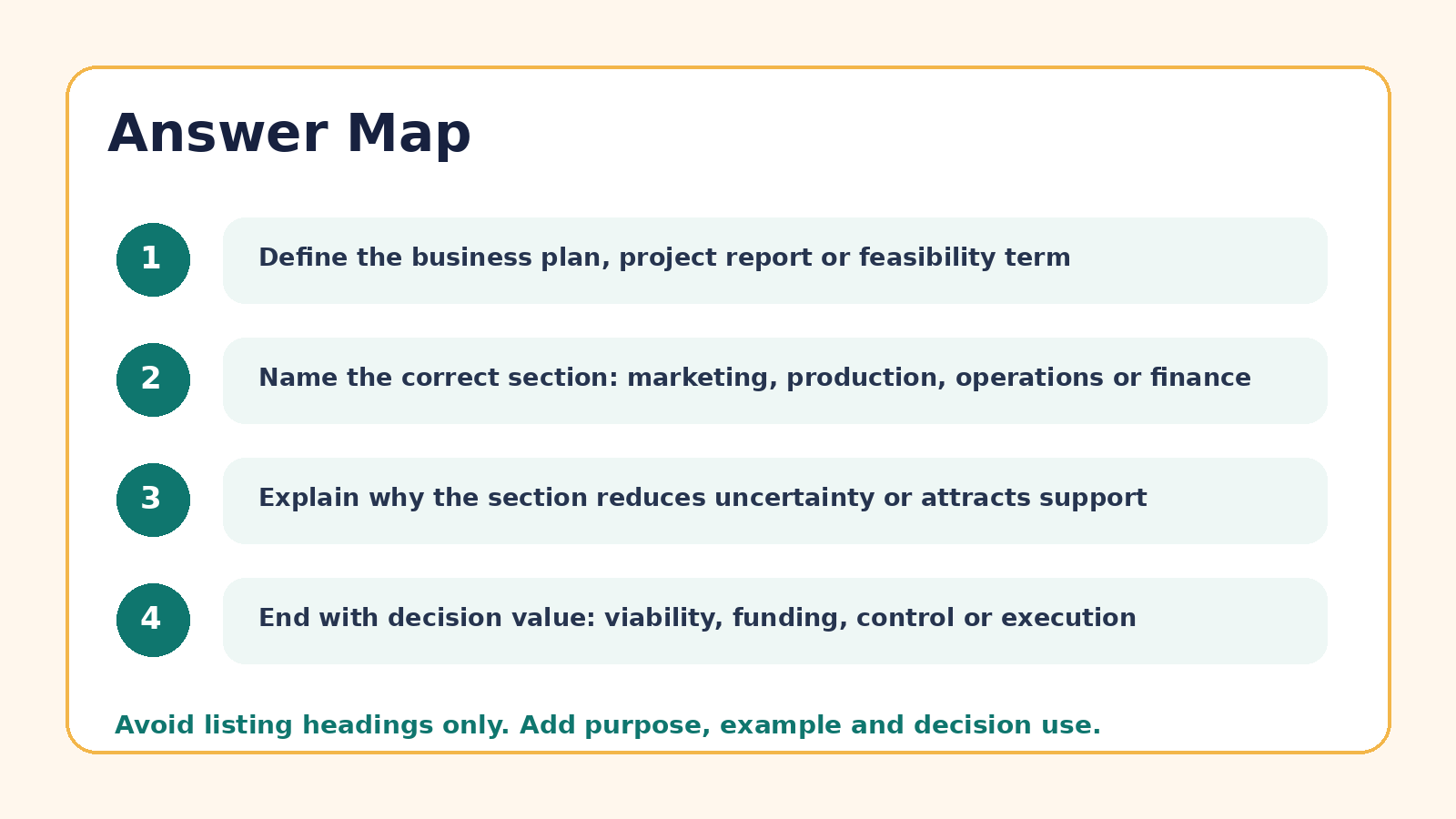 Answer Map

1

Define the business plan, project report or feasibility term

2

Name the correct section: marketing, production, operations or finance

3

Explain why the section reduces uncertainty or attracts support

4

End with decision value: viability, funding, control or execution

Avoid listing headings only. Add purpose, example and decision use.